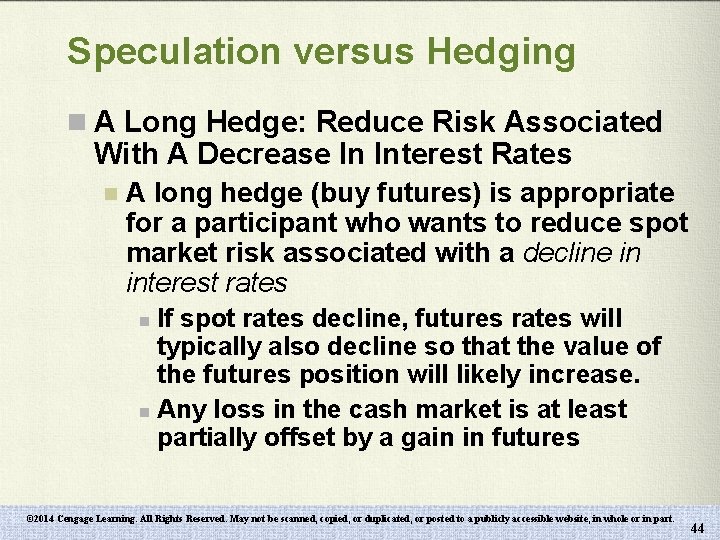 Speculation versus Hedging

A Long Hedge: Reduce Risk Associated With A Decrease In Interest Rates

A long hedge (buy futures) is appropriate for a participant who wants to reduce spot market risk associated with a decline in interest rates

If spot rates decline, futures rates will typically also decline so that the value of the futures position will likely increase.

Any loss in the cash market is at least partially offset by a gain in futures

©2014 Cengage Learning. All Rights Reserved. May not be scanned, copied, or duplicated, or posted to a publicly accessible website, in whole or in part.

44